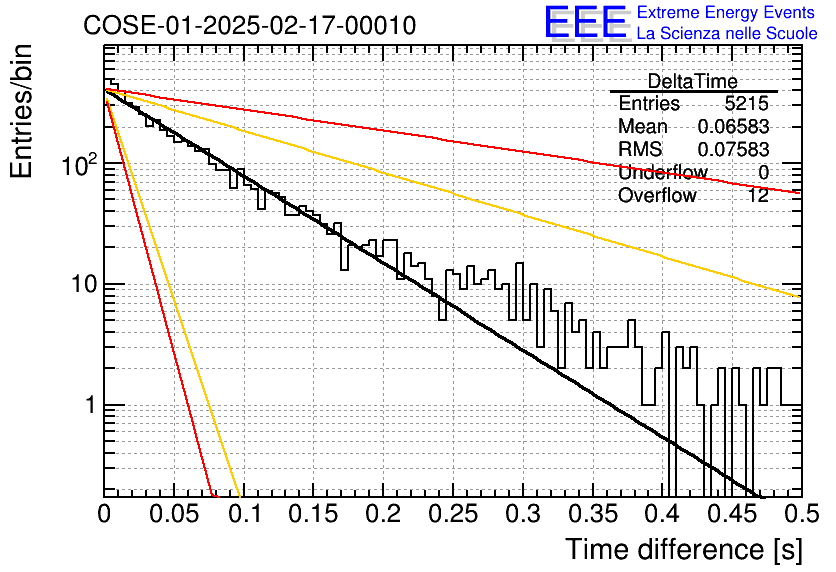 COSE-01-2025-02-17-00010

EEE Extreme Energy Events
La Scienza nelle Scuole

| DeltaTime | |
|---|---|
| Entries | 5215 |
| Mean | 0.06583 |
| RMS | 0.07583 |
| Underflow | 0 |
| Overflow | 12 |

Entries/bin

$10^2$

10

1

0 0.05 0.1 0.15 0.2 0.25 0.3 0.35 0.4 0.45 0.5

Time difference [s]